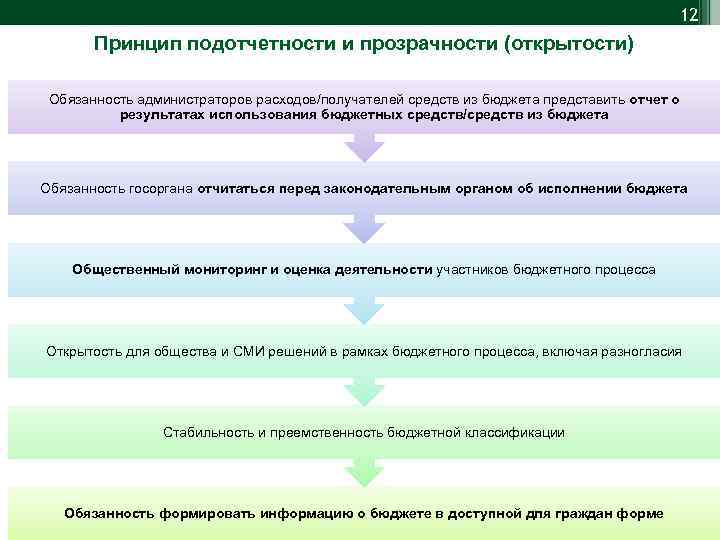 12

Принцип подотчетности и прозрачности (открытости)

Обязанность администраторов расходов/получателей средств из бюджета представить отчет о результатах использования бюджетных средств/средств из бюджета

Обязанность госоргана отчитаться перед законодательным органом об исполнении бюджета

Общественный мониторинг и оценка деятельности участников бюджетного процесса

Открытость для общества и СМИ решений в рамках бюджетного процесса, включая разногласия

Стабильность и преемственность бюджетной классификации

Обязанность формировать информацию о бюджете в доступной для граждан форме